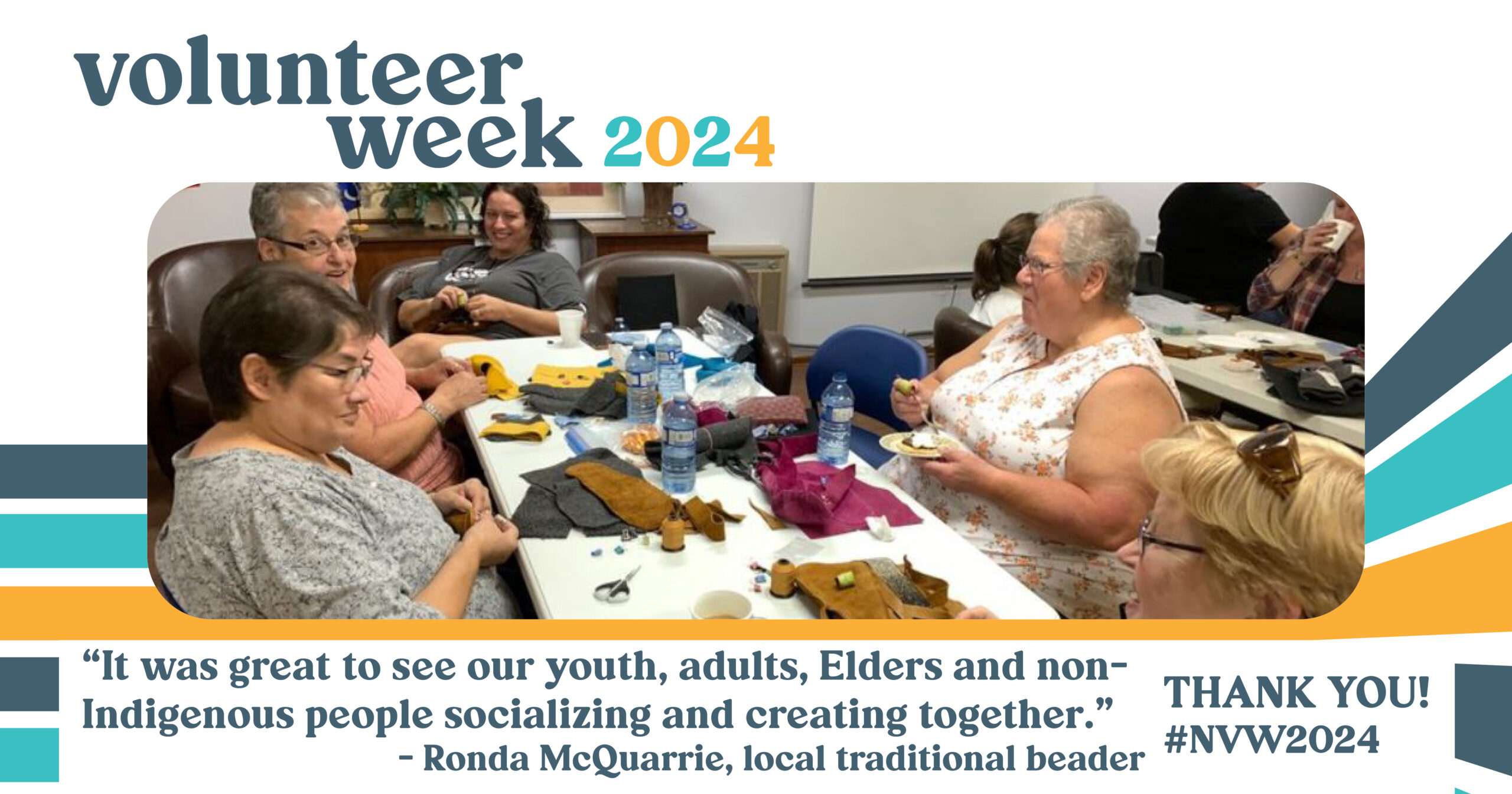 volunteer week 2024

“It was great to see our youth, adults, Elders and non-Indigenous people socializing and creating together.”
- Ronda McQuarrie, local traditional beader

THANK YOU!
#NVW2024